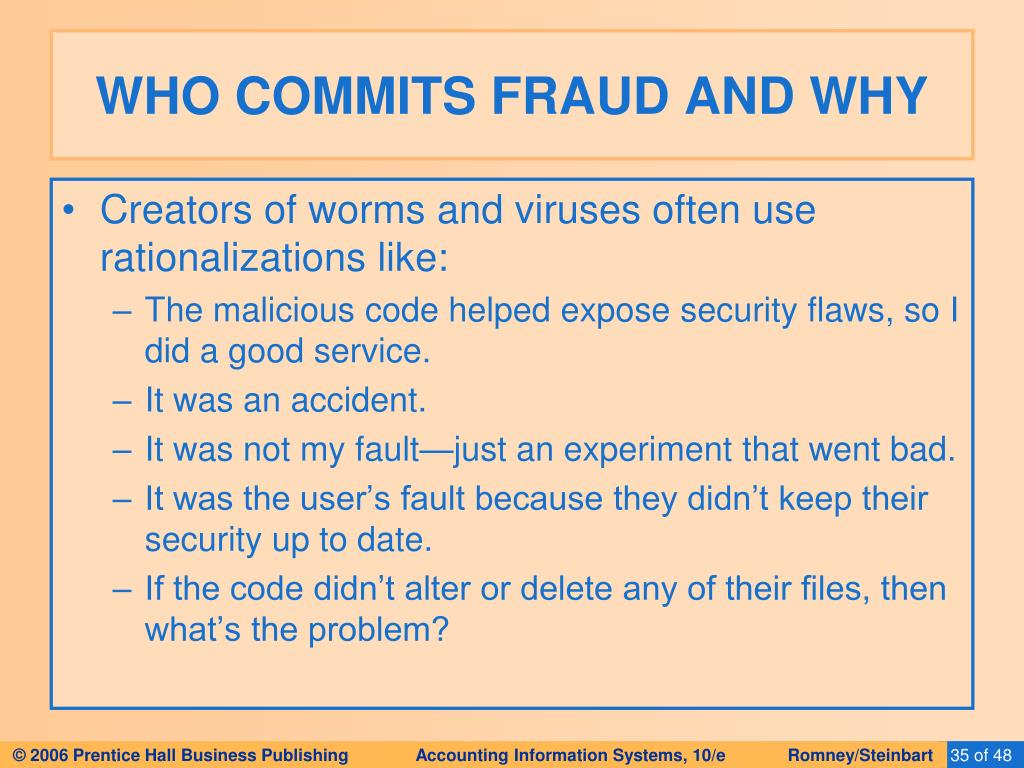 WHO COMMITS FRAUD AND WHY

• Creators of worms and viruses often use rationalizations like:
– The malicious code helped expose security flaws, so I did a good service.
– It was an accident.
– It was not my fault—just an experiment that went bad.
– It was the user’s fault because they didn’t keep their security up to date.
– If the code didn’t alter or delete any of their files, then what’s the problem?

© 2006 Prentice Hall Business Publishing Accounting Information Systems, 10/e Romney/Steinbart 35 of 48